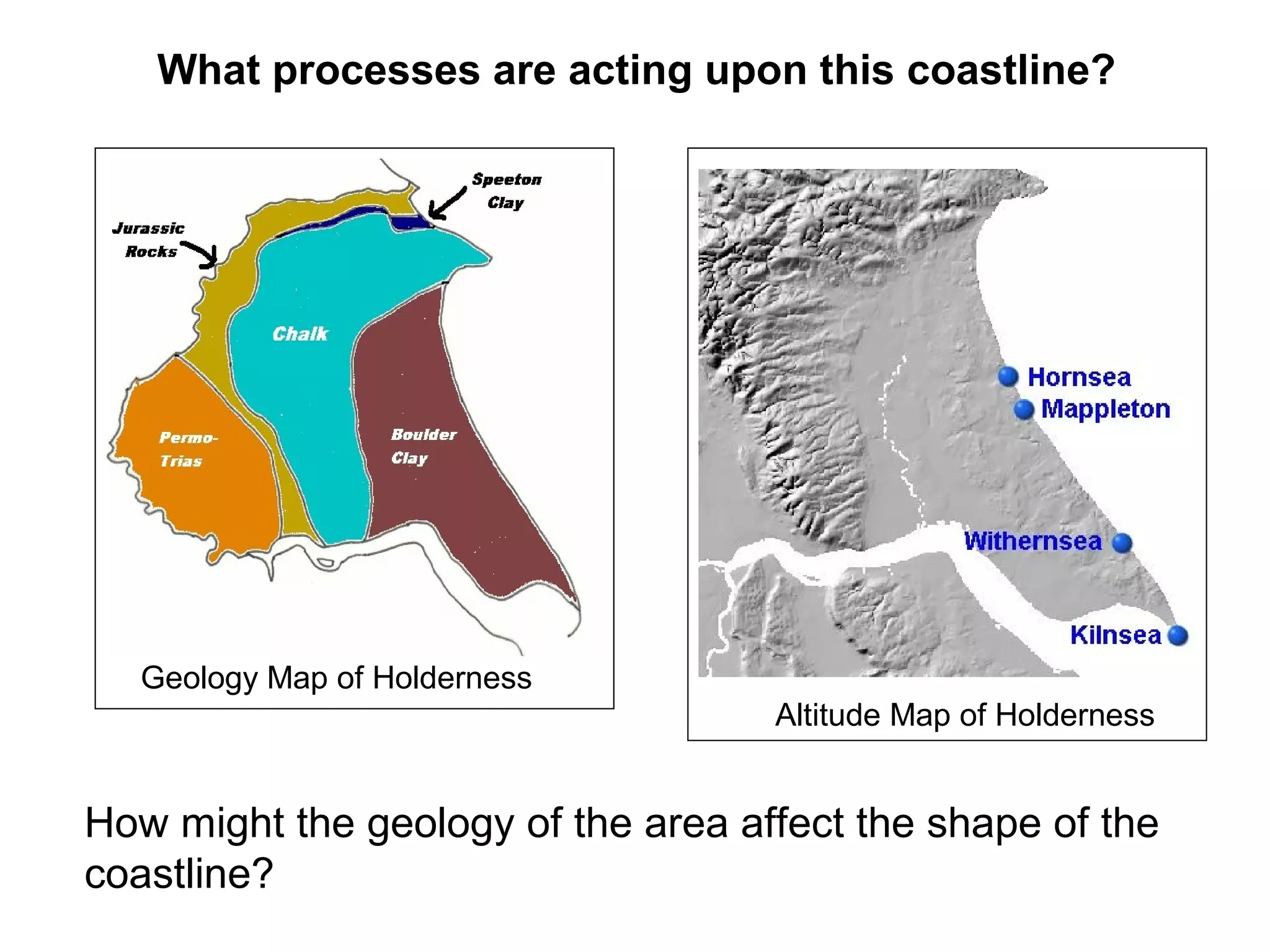 What processes are acting upon this coastline?

Speeton Clay

Jurassic Rocks

Chalk

Permo-Trias

Boulder Clay

Geology Map of Holderness

Hornsea

Mappleton

Withernsea

Kilnsea

Altitude Map of Holderness

How might the geology of the area affect the shape of the coastline?